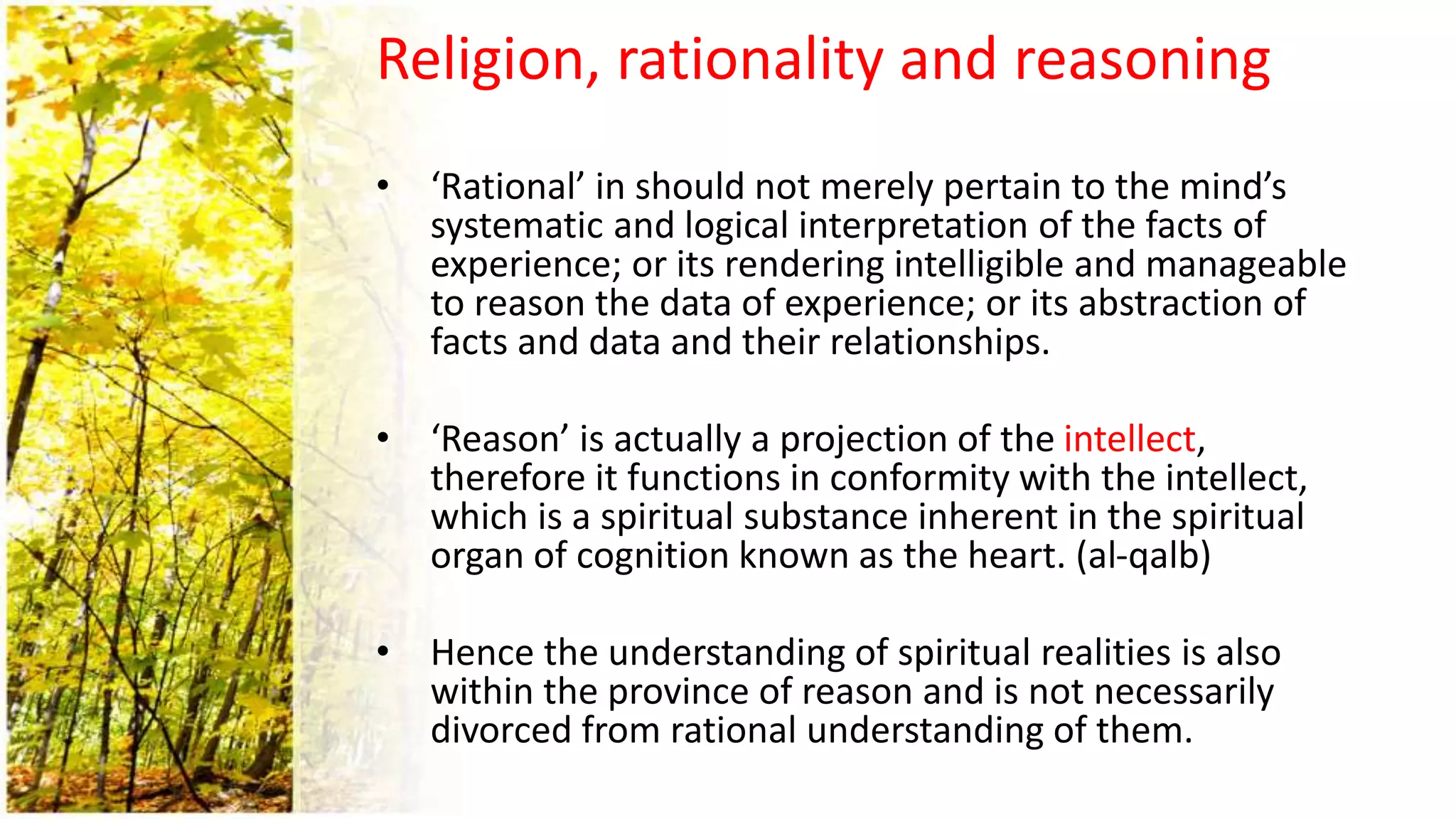 Religion, rationality and reasoning

• ‘Rational’ in should not merely pertain to the mind’s systematic and logical interpretation of the facts of experience; or its rendering intelligible and manageable to reason the data of experience; or its abstraction of facts and data and their relationships.

• ‘Reason’ is actually a projection of the intellect, therefore it functions in conformity with the intellect, which is a spiritual substance inherent in the spiritual organ of cognition known as the heart. (al-qalb)

• Hence the understanding of spiritual realities is also within the province of reason and is not necessarily divorced from rational understanding of them.